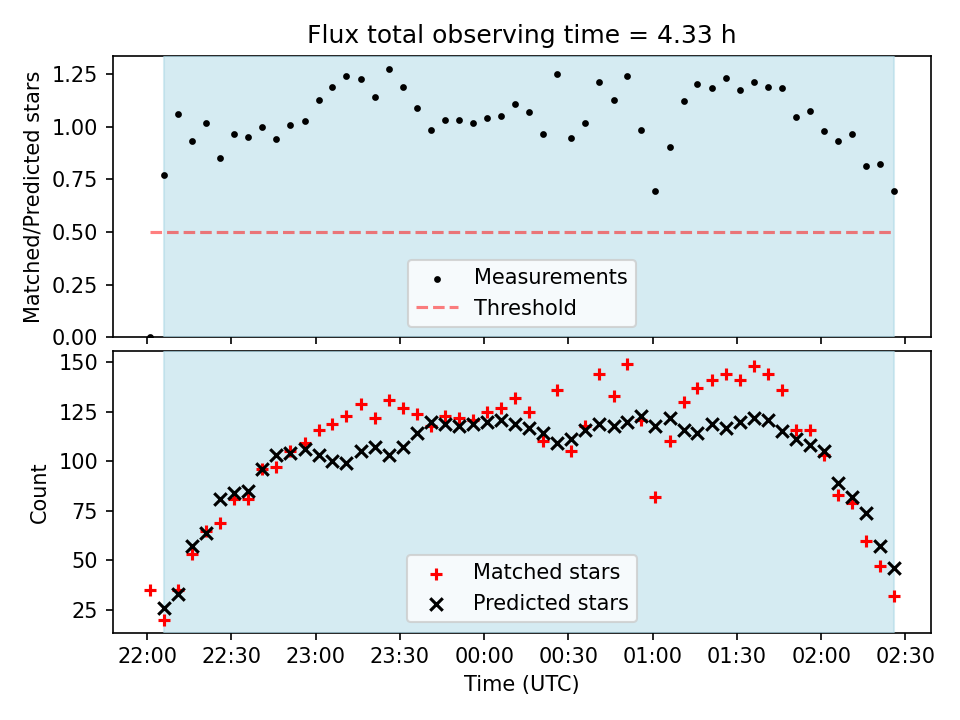 Flux total observing time = 4.33 h

Matched/Predicted stars

1.25
1.00
0.75
0.50
0.25
0.00

Measurements
Threshold

Count

150
125
100
75
50
25

Matched stars
Predicted stars

22:00 22:30 23:00 23:30 00:00 00:30 01:00 01:30 02:00 02:30

Time (UTC)